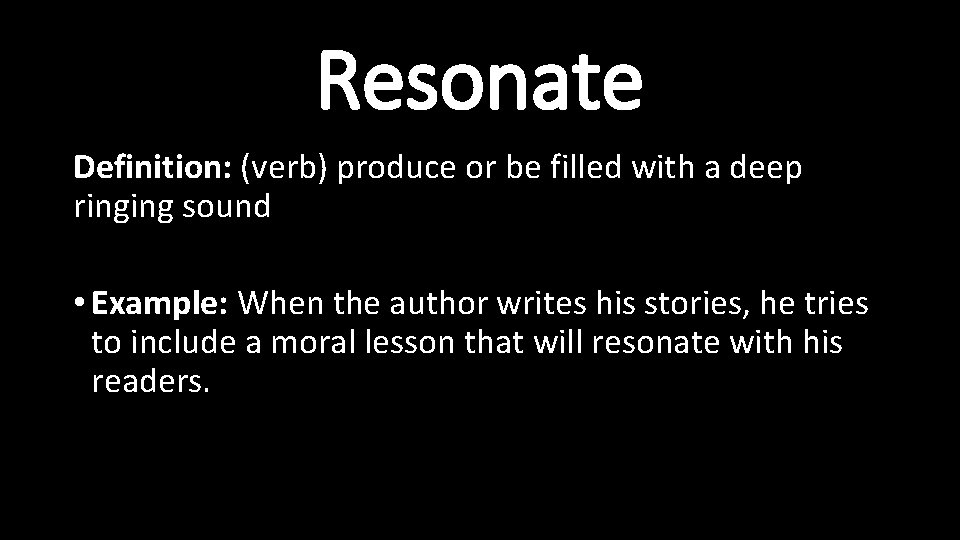 Resonate

Definition: (verb) produce or be filled with a deep ringing sound

• Example: When the author writes his stories, he tries to include a moral lesson that will resonate with his readers.